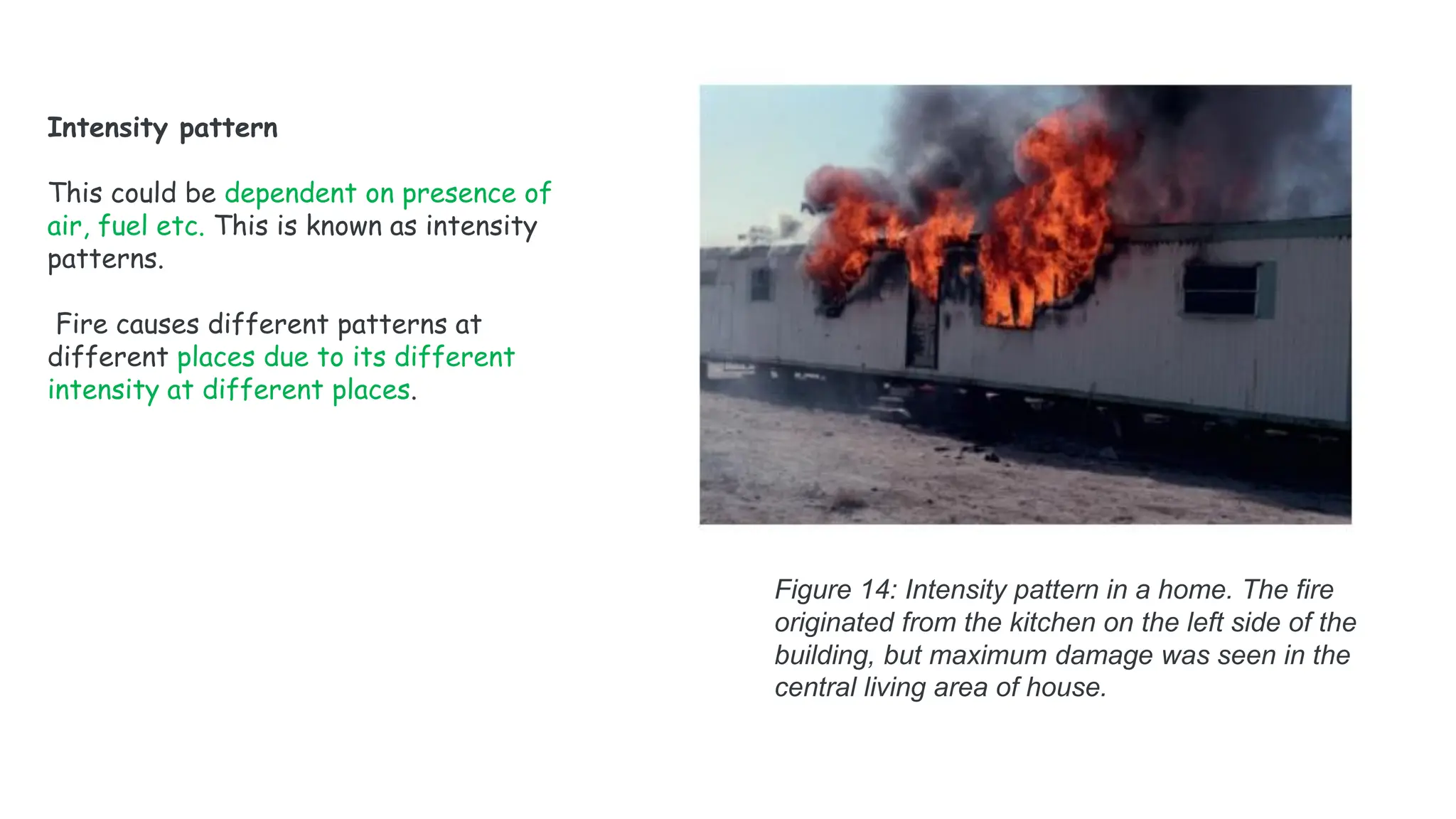 Intensity pattern

This could be dependent on presence of air, fuel etc. This is known as intensity patterns.

Fire causes different patterns at different places due to its different intensity at different places.

Figure 14: Intensity pattern in a home. The fire originated from the kitchen on the left side of the building, but maximum damage was seen in the central living area of house.